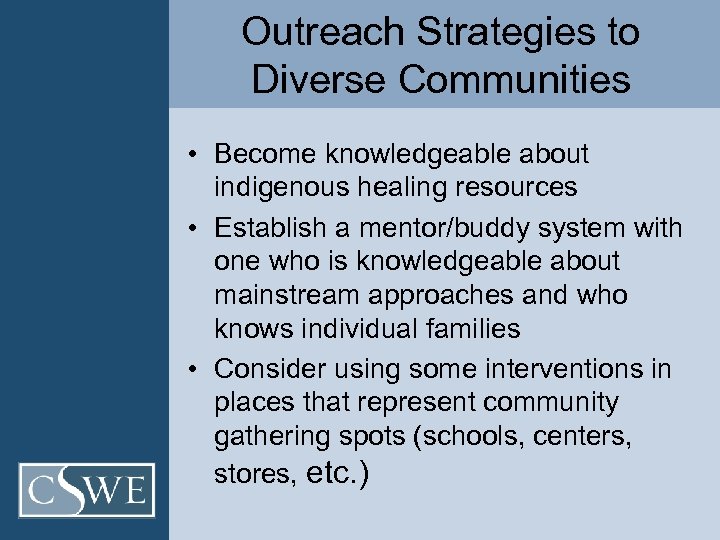 Outreach Strategies to Diverse Communities

• Become knowledgeable about indigenous healing resources
• Establish a mentor/buddy system with one who is knowledgeable about mainstream approaches and who knows individual families
• Consider using some interventions in places that represent community gathering spots (schools, centers, stores, etc.)

CSWE